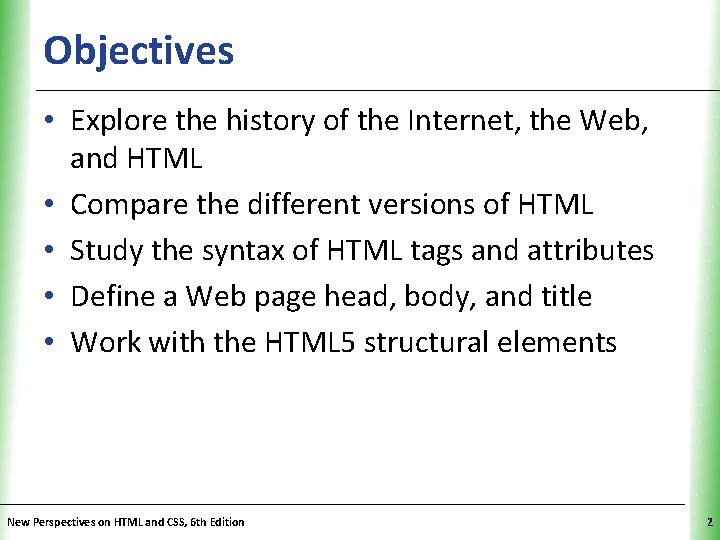 Objectives

• Explore the history of the Internet, the Web, and HTML
• Compare the different versions of HTML
• Study the syntax of HTML tags and attributes
• Define a Web page head, body, and title
• Work with the HTML5 structural elements

New Perspectives on HTML and CSS, 6th Edition

2